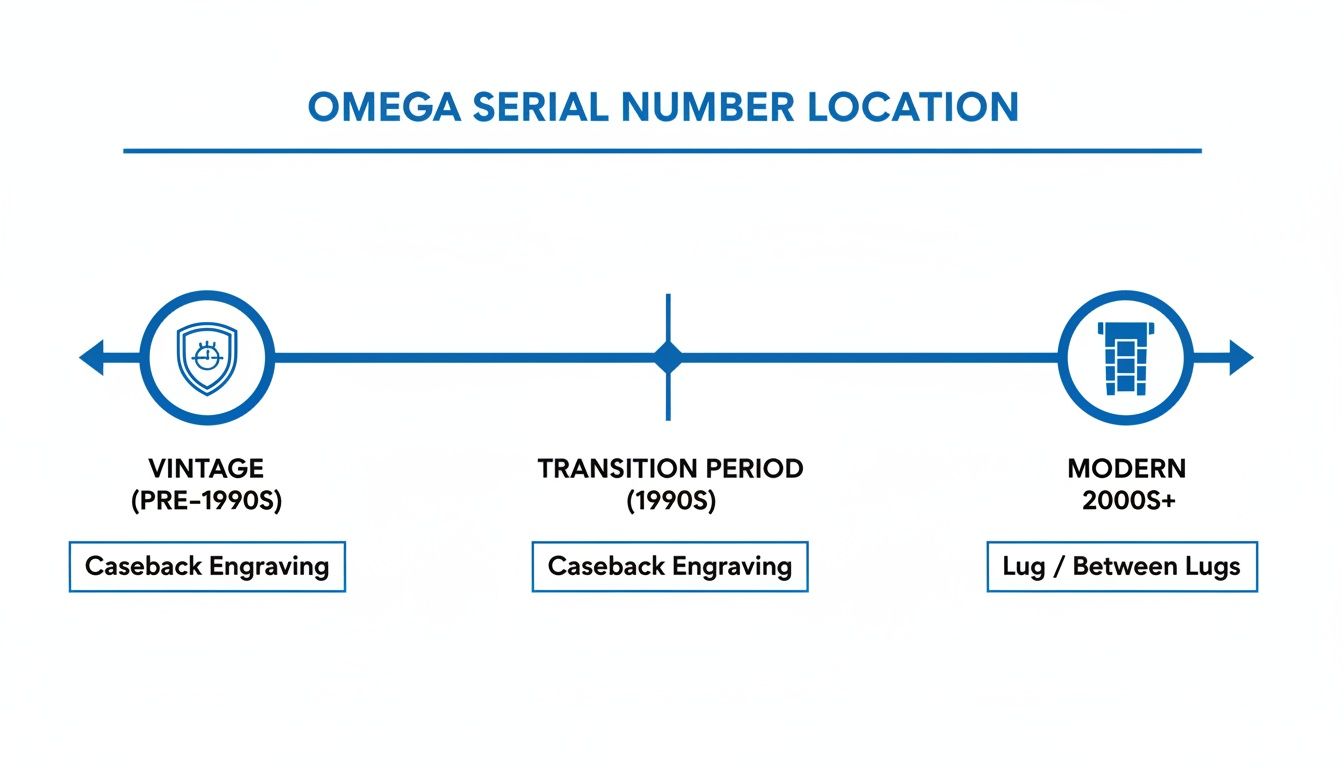 OMEGA SERIAL NUMBER LOCATION

VINTAGE
(PRE-1990S)

Caseback Engraving

TRANSITION PERIOD
(1990S)

Caseback Engraving

MODERN
2000S+

Lug / Between Lugs